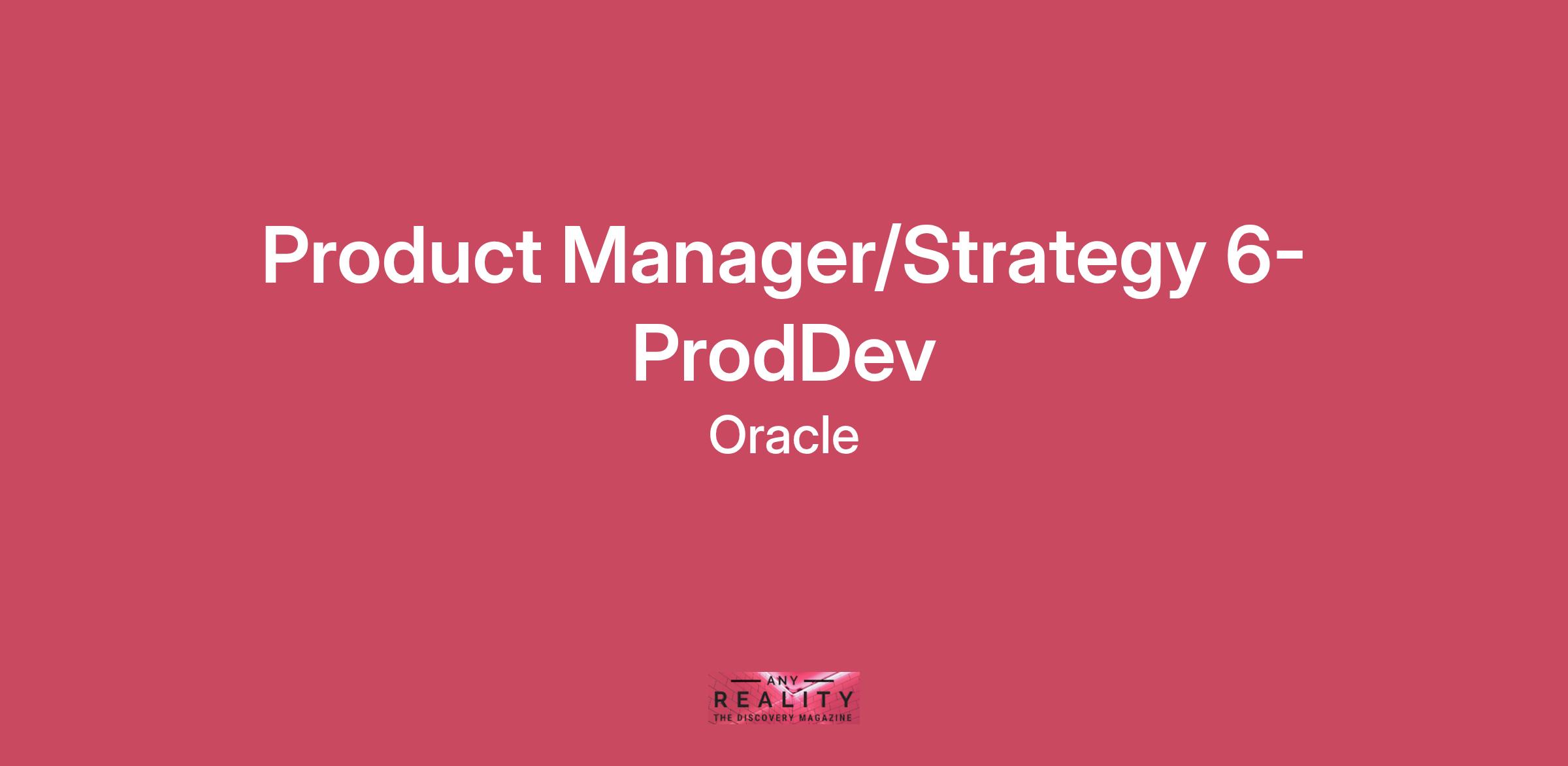 Product Manager/Strategy 6-ProdDev

Oracle

ANY
REALITY
THE DISCOVERY MAGAZINE